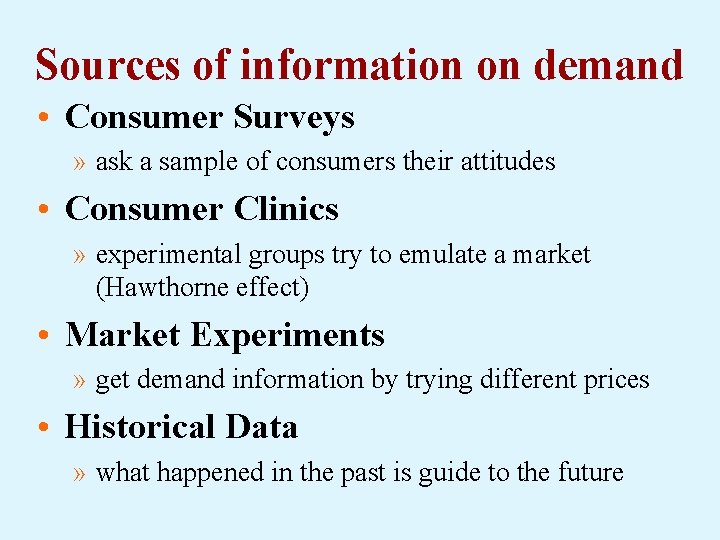 Sources of information on demand

• Consumer Surveys
» ask a sample of consumers their attitudes

• Consumer Clinics
» experimental groups try to emulate a market (Hawthorne effect)

• Market Experiments
» get demand information by trying different prices

• Historical Data
» what happened in the past is guide to the future